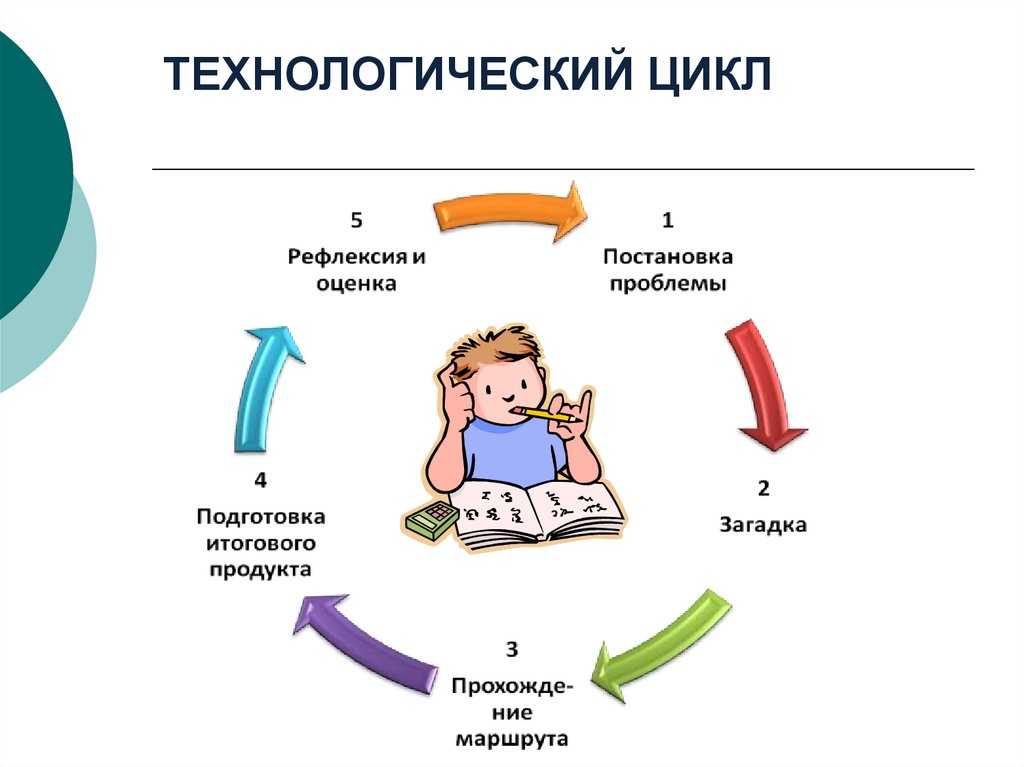 ТЕХНОЛОГИЧЕСКИЙ ЦИКЛ

1
Постановка проблемы

2
Загадка

3
Прохождение маршрута

4
Подготовка итогового продукта

5
Рефлексия и оценка